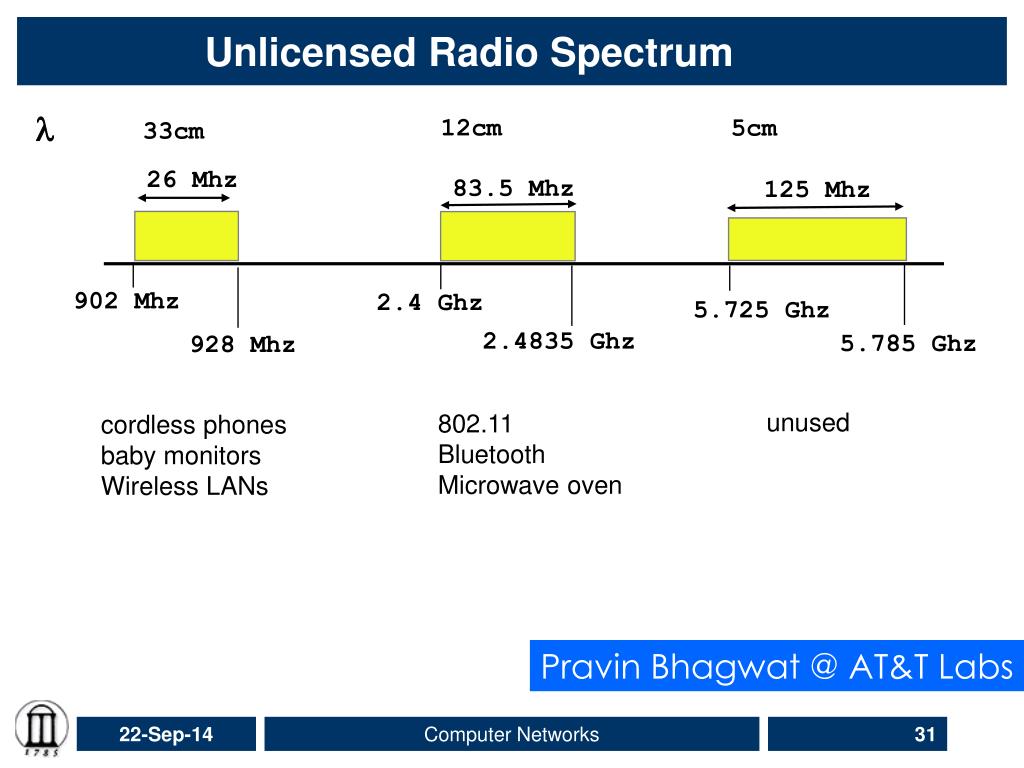 Unlicensed Radio Spectrum

$\lambda$

33cm

12cm

5cm

26 Mhz

83.5 Mhz

125 Mhz

902 Mhz

928 Mhz

2.4 Ghz

2.4835 Ghz

5.725 Ghz

5.785 Ghz

cordless phones
baby monitors
Wireless LANs

802.11
Bluetooth
Microwave oven

unused

Pravin Bhagwat @ AT&T Labs

1785

22-Sep-14

Computer Networks

31